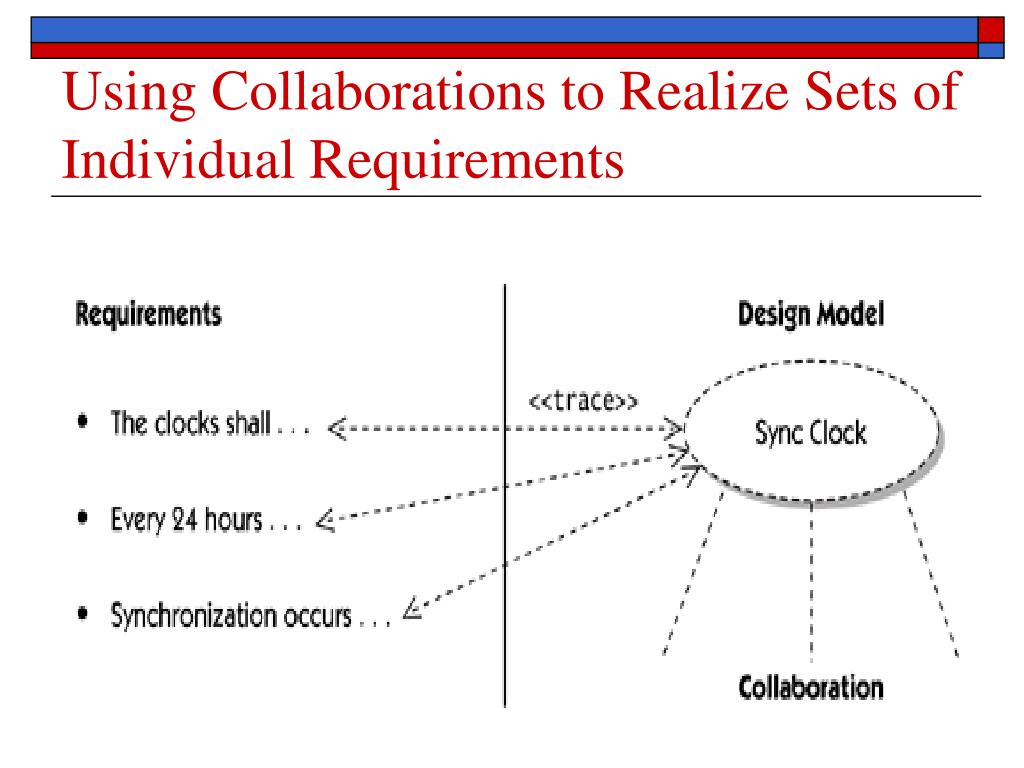 Using Collaborations to Realize Sets of Individual Requirements

Requirements

• The clocks shall . . .

• Every 24 hours . . .

• Synchronization occurs . . .

<<trace>>

Design Model

Sync Clock

Collaboration